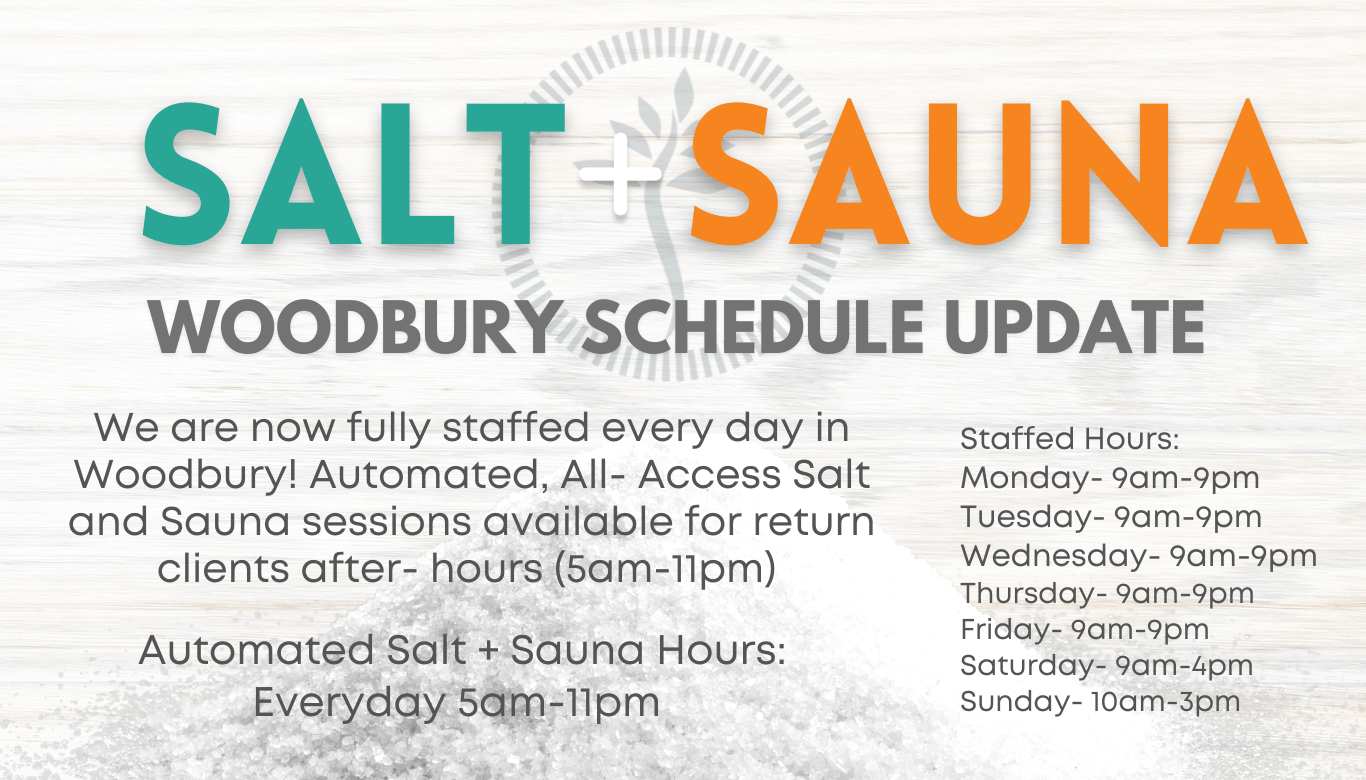 SALT + SAUNA

WOODBURY SCHEDULE UPDATE

We are now fully staffed every day in Woodbury! Automated, All- Access Salt and Sauna sessions available for return clients after- hours (5am-11pm)

Automated Salt + Sauna Hours:
Everyday 5am-11pm

Staffed Hours:
Monday- 9am-9pm
Tuesday- 9am-9pm
Wednesday- 9am-9pm
Thursday- 9am-9pm
Friday- 9am-9pm
Saturday- 9am-4pm
Sunday- 10am-3pm